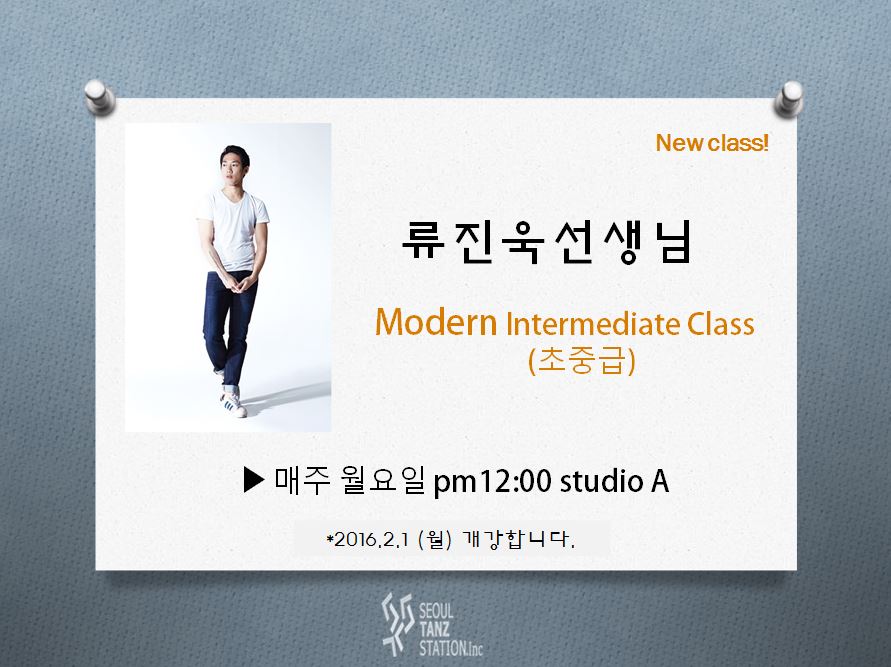 New class!

류진욱선생님

Modern Intermediate Class
(초중급)

▶ 매주 월요일 pm12:00 studio A

*2016.2.1 (월) 개강합니다.

SEOUL TANZ STATION.inc